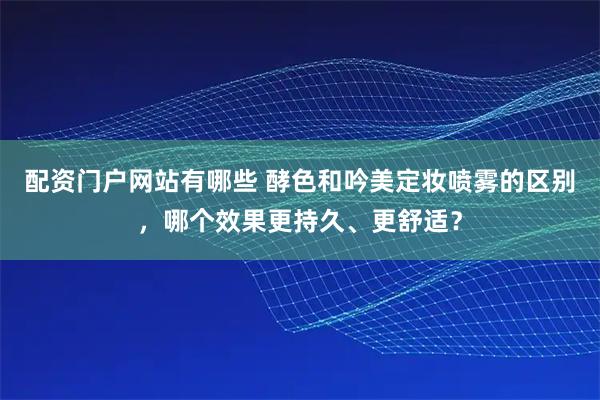 配资门户网站有哪些 酵色和吟美定妆喷雾的区别，哪个效果更持久、更舒适？